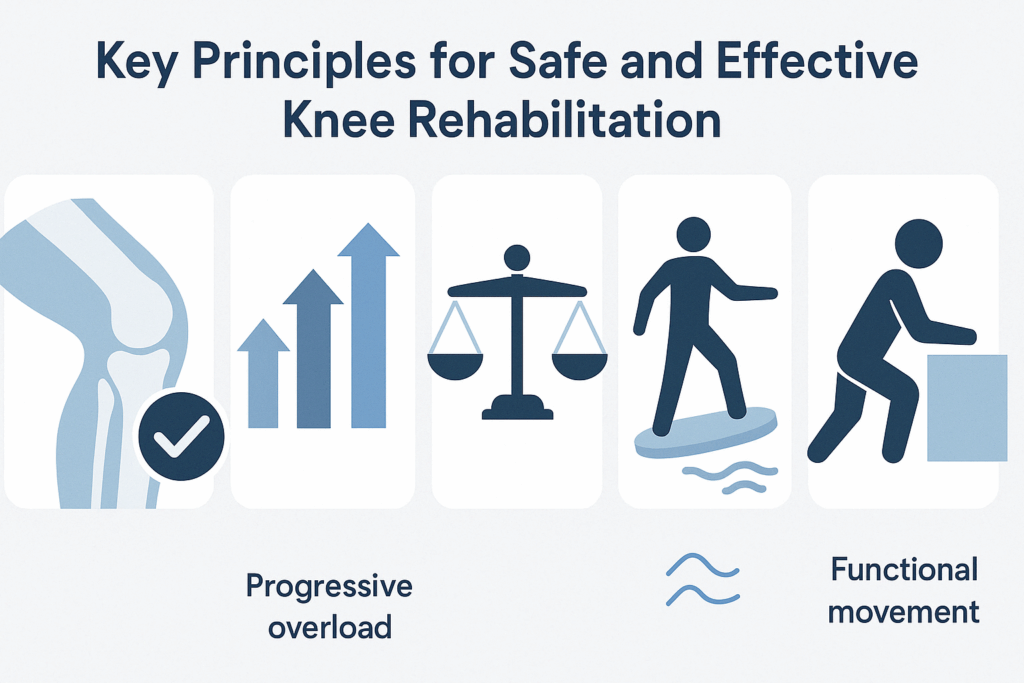 Key Principles for Safe and Effective Knee Rehabilitation

Progressive overload

Functional movement